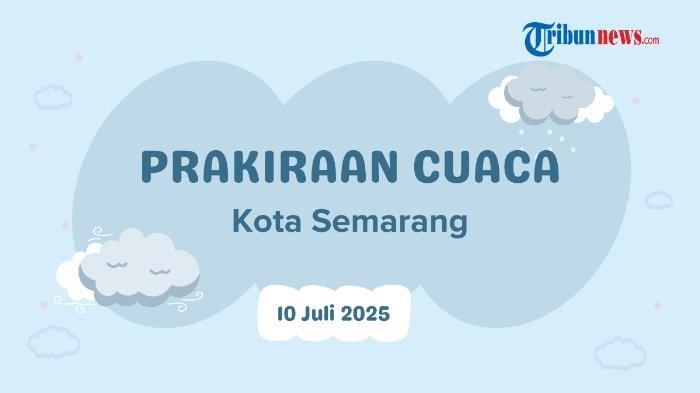 Tribunnews.com

PRAKIRAAN CUACA

Kota Semarang

10 Juli 2025